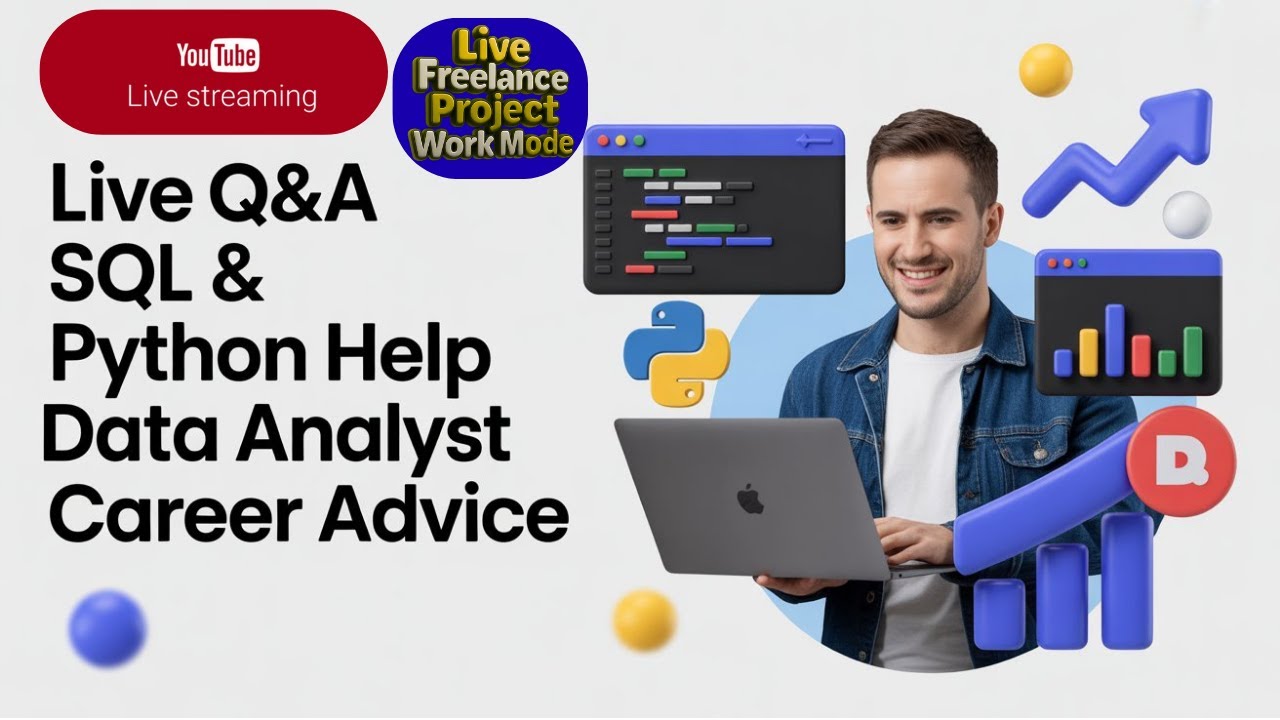 YouTube
Live streaming

Live Freelance Project Work Mode

Live Q&A
SQL &
Python Help
Data Analyst
Career Advice